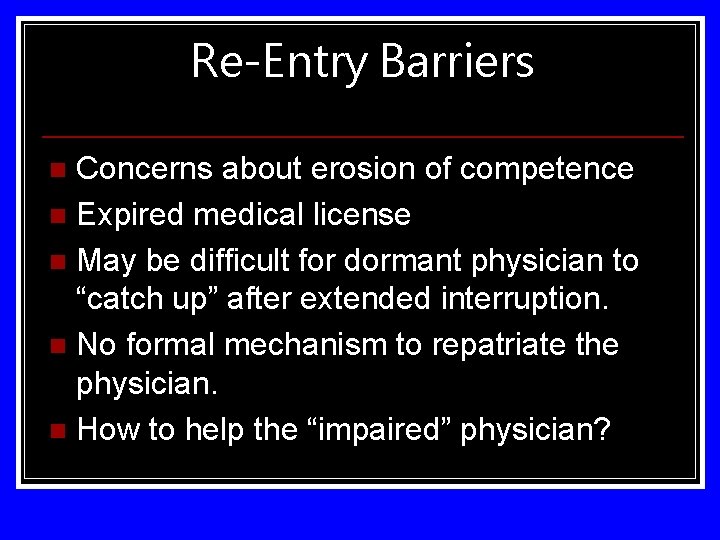 Re-Entry Barriers

- Concerns about erosion of competence
- Expired medical license
- May be difficult for dormant physician to “catch up” after extended interruption.
- No formal mechanism to repatriate the physician.
- How to help the “impaired” physician?